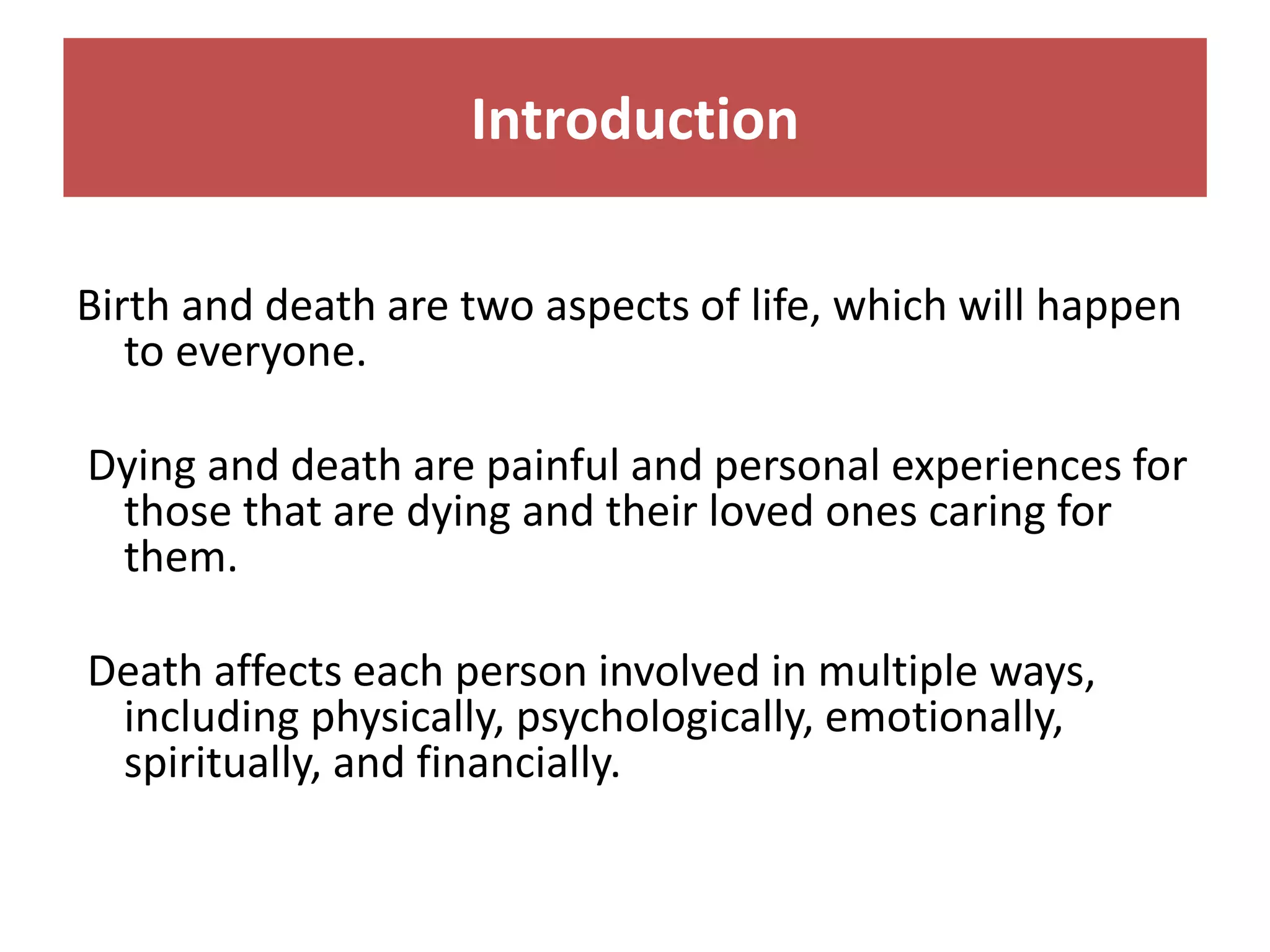 Introduction

Birth and death are two aspects of life, which will happen to everyone.

Dying and death are painful and personal experiences for those that are dying and their loved ones caring for them.

Death affects each person involved in multiple ways, including physically, psychologically, emotionally, spiritually, and financially.